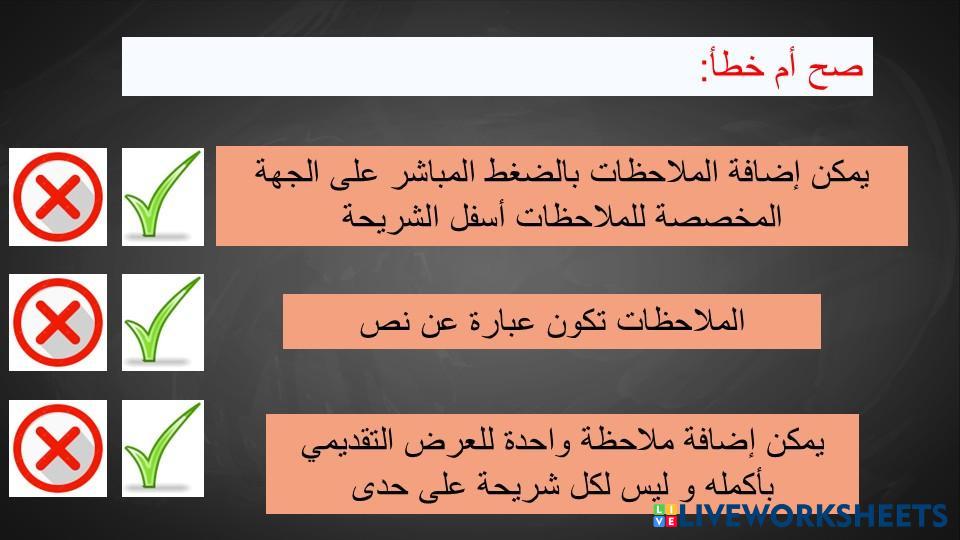 صح أم خطأ:

يمكن إضافة الملاحظات بالضغط المباشر على الجهة المخصصة للملاحظات أسفل الشريحة

الملاحظات تكون عبارة عن نص

يمكن إضافة ملاحظة واحدة للعرض التقديمي بأكمله و ليس لكل شريحة على حدى

LIVEWORKSHEETS